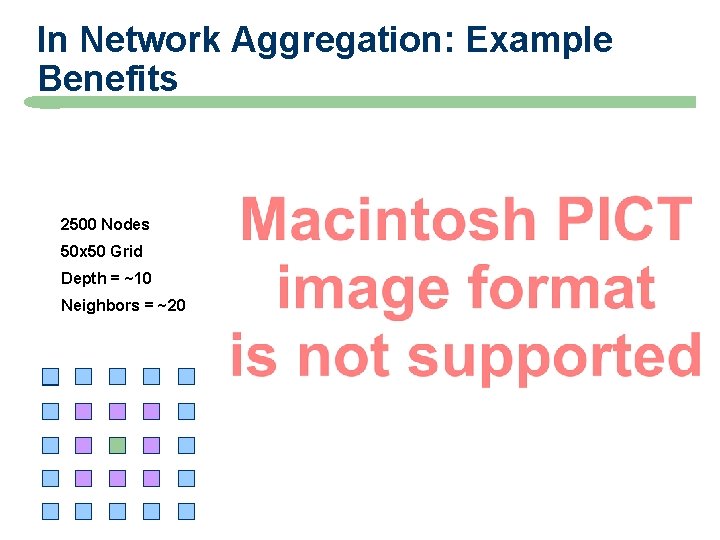 In Network Aggregation: Example Benefits

2500 Nodes

50x50 Grid

Depth = ~10

Neighbors = ~20

Macintosh PICT image format is not supported